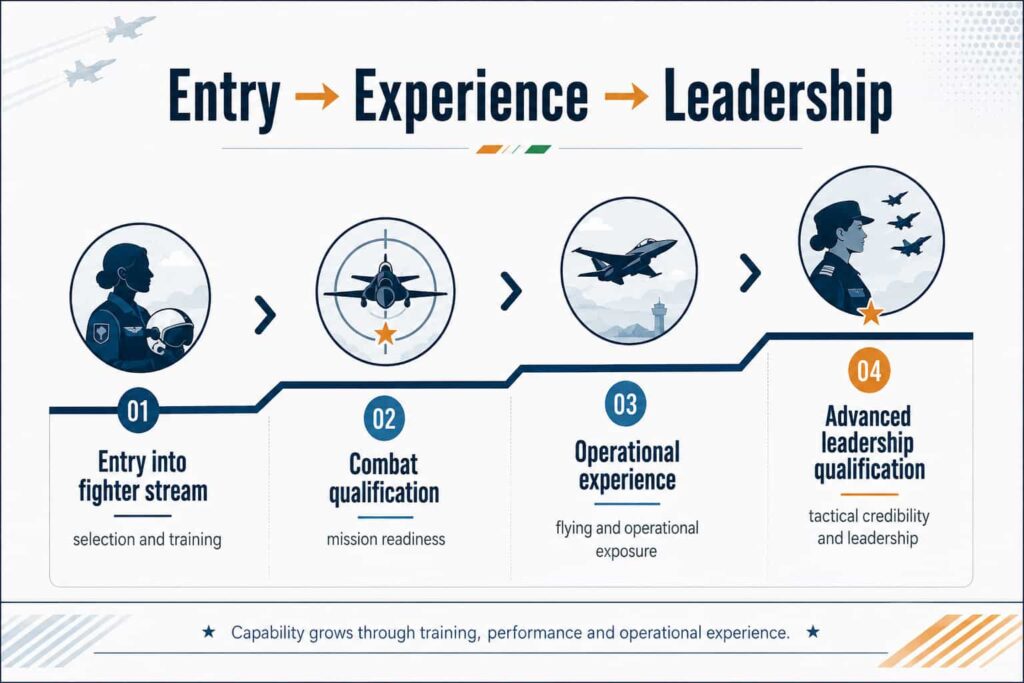 Entry → Experience → Leadership

01
Entry into fighter stream
selection and training

02
Combat qualification
mission readiness

03
Operational experience
flying and operational exposure

04
Advanced leadership qualification
tactical credibility and leadership

★ Capability grows through training, performance and operational experience. ★